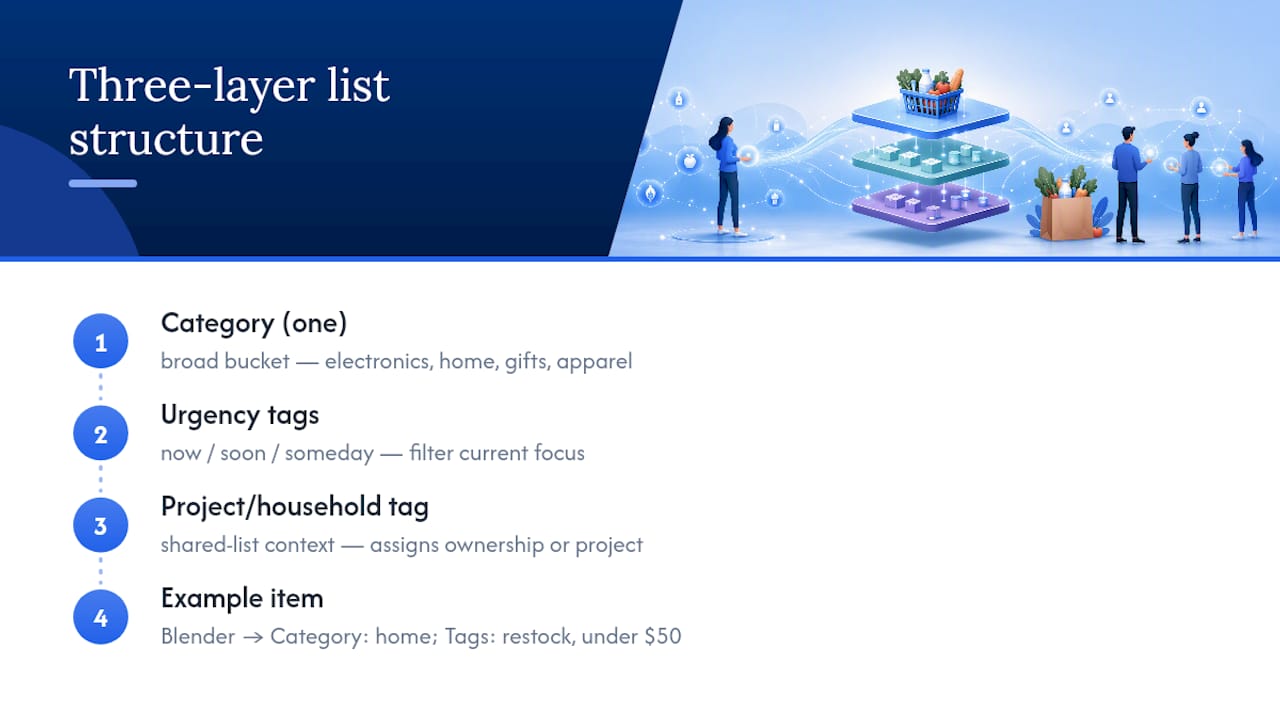 Three-layer list structure

1
Category (one)
broad bucket — electronics, home, gifts, apparel

2
Urgency tags
now / soon / someday — filter current focus

3
Project/household tag
shared-list context — assigns ownership or project

4
Example item
Blender → Category: home; Tags: restock, under \$50